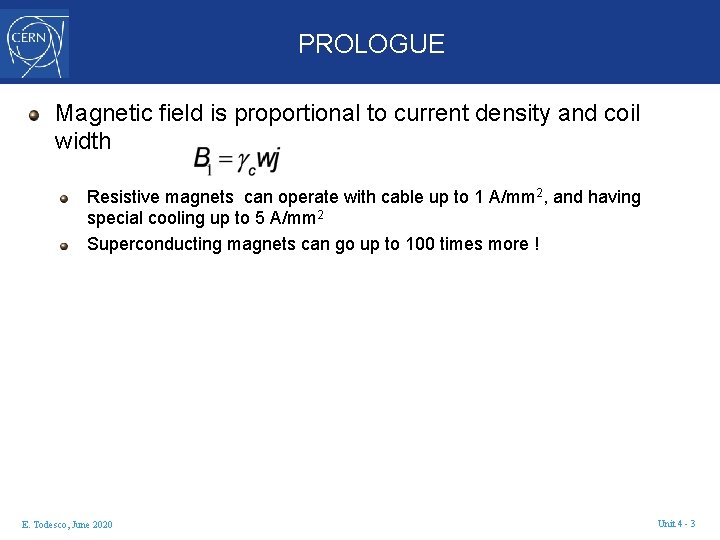 CERN

PROLOGUE

Magnetic field is proportional to current density and coil width

$B_1 = \gamma_c w j$

Resistive magnets can operate with cable up to 1 A/mm$^2$, and having special cooling up to 5 A/mm$^2$

Superconducting magnets can go up to 100 times more !

E. Todesco, June 2020

Unit 4 - 3